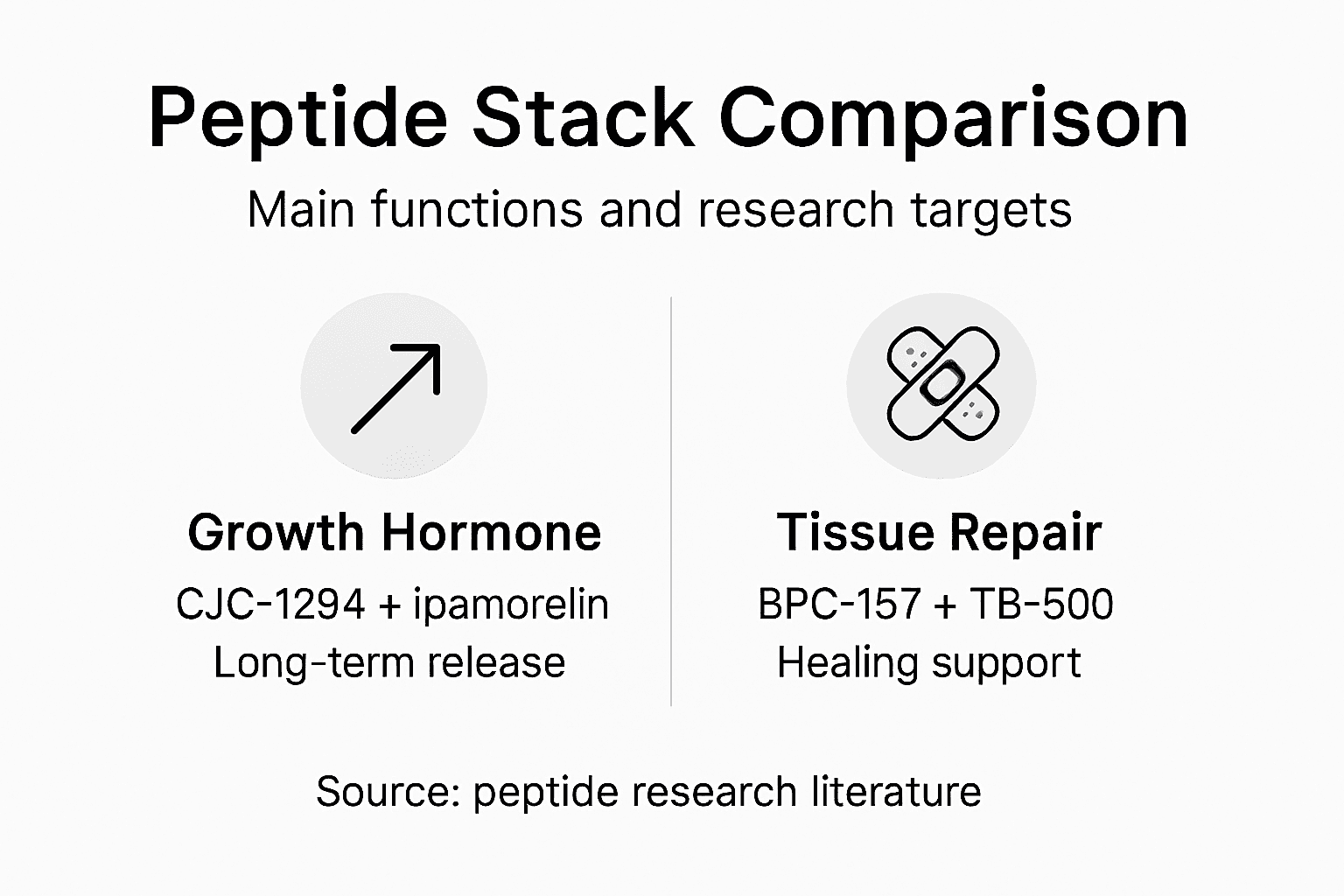 Peptide Stack Comparison

Main functions and research targets

Growth Hormone

CJC-1294 + ipamorelin

Long-term release

Tissue Repair

BPC-157 + TB-500

Healing support

Source: peptide research literature